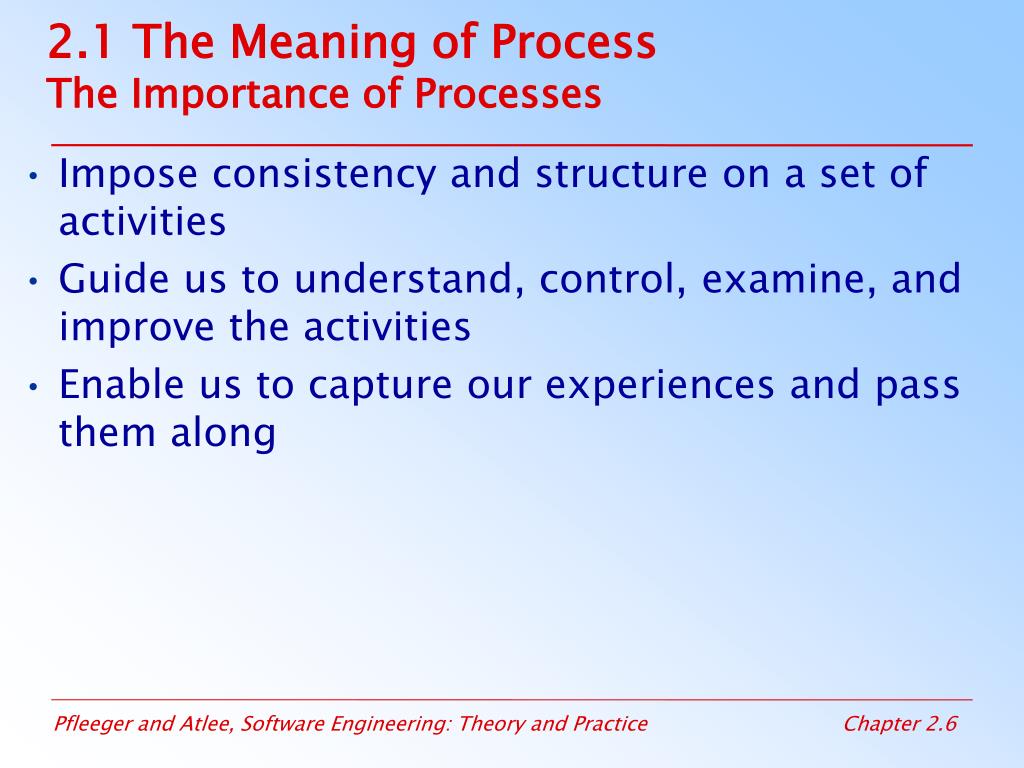 2.1 The Meaning of Process
The Importance of Processes

• Impose consistency and structure on a set of activities
• Guide us to understand, control, examine, and improve the activities
• Enable us to capture our experiences and pass them along

Pfleeger and Atlee, Software Engineering: Theory and Practice

Chapter 2.6